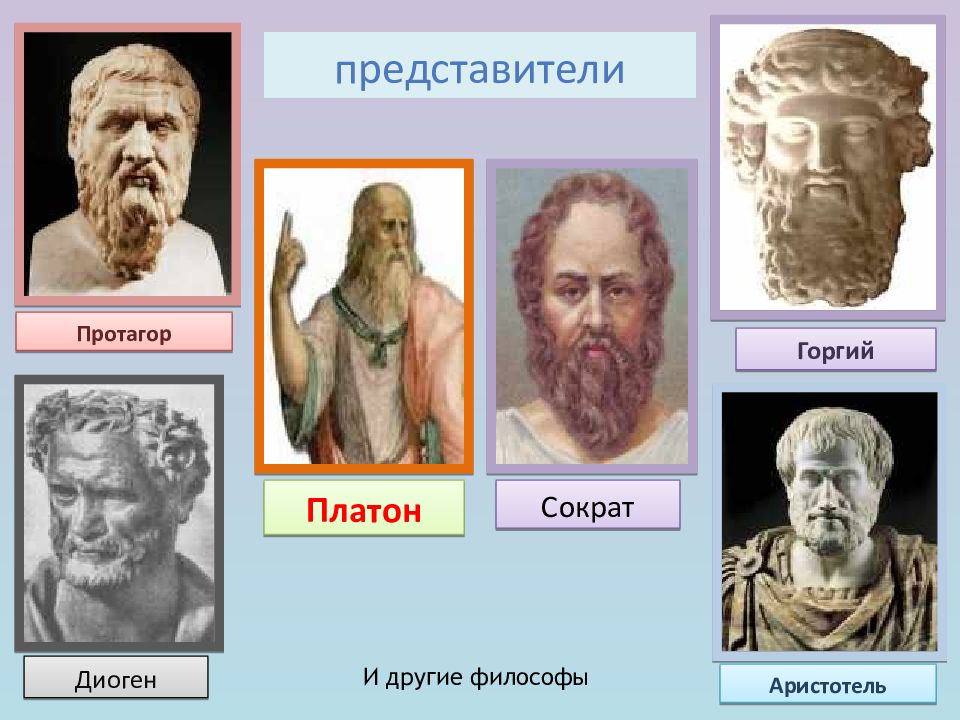 представители

Протагор

Горгий

Платон

Сократ

Диоген

И другие философы

Аристотель